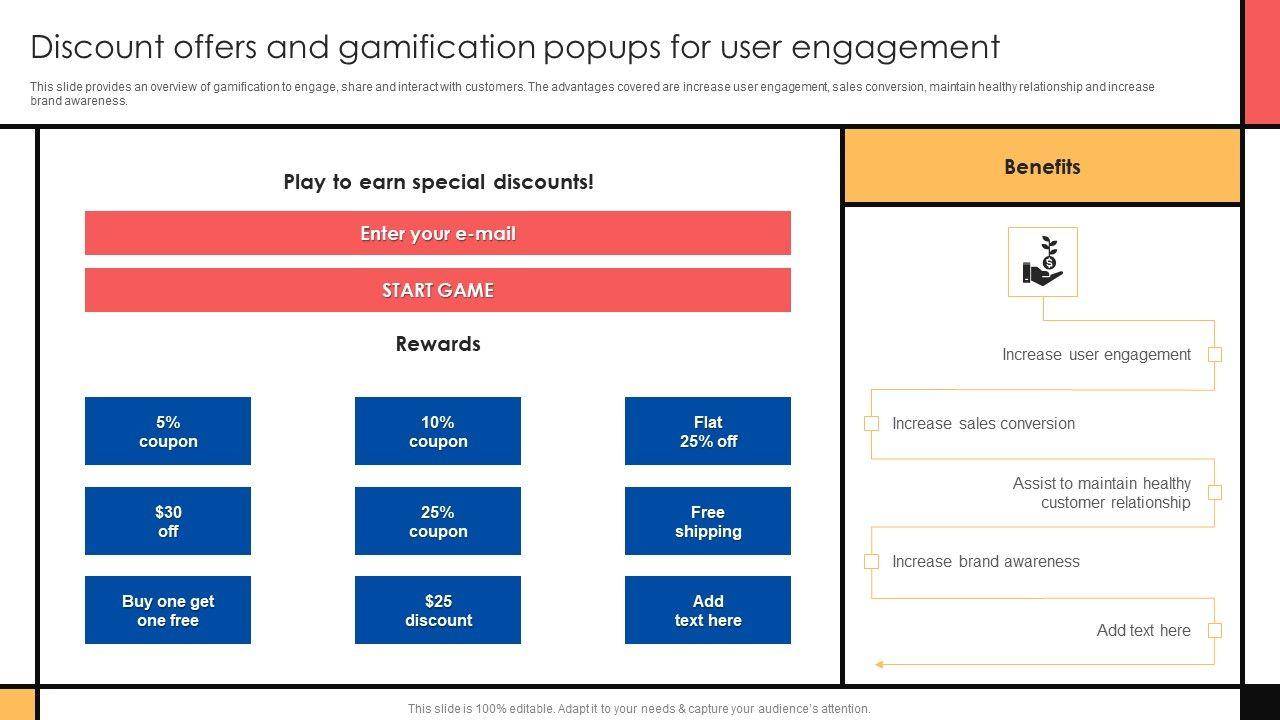 Discount offers and gamification popups for user engagement

This slide provides an overview of gamification to engage, share and interact with customers. The advantages covered are increase user engagement, sales conversion, maintain healthy relationship and increase brand awareness.

Play to earn special discounts!

Enter your e-mail

START GAME

Rewards

5% coupon

10% coupon

Flat 25% off

$30 off

25% coupon

Free shipping

Buy one get one free

$25 discount

Add text here

Benefits

Increase user engagement

Increase sales conversion

Assist to maintain healthy customer relationship

Increase brand awareness

Add text here

This slide is 100% editable. Adapt it to your needs & capture your audience's attention.